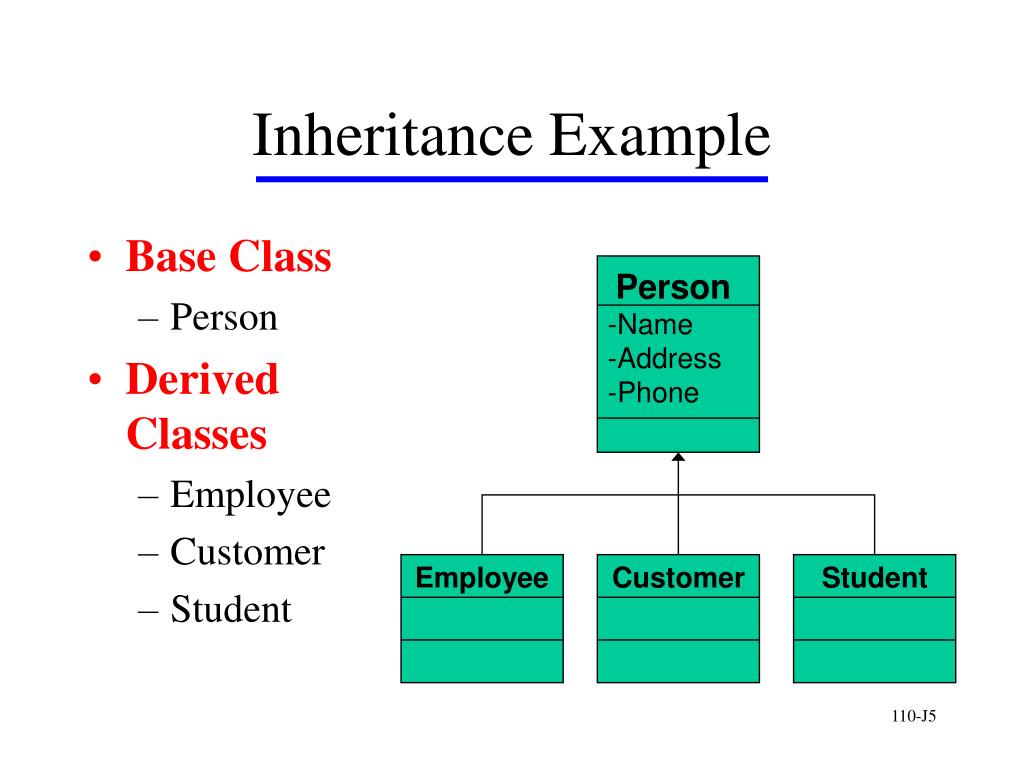 Inheritance Example

• Base Class
– Person
• Derived Classes
– Employee
– Customer
– Student

Person
-Name
-Address
-Phone

Employee

Customer

Student

110-J5